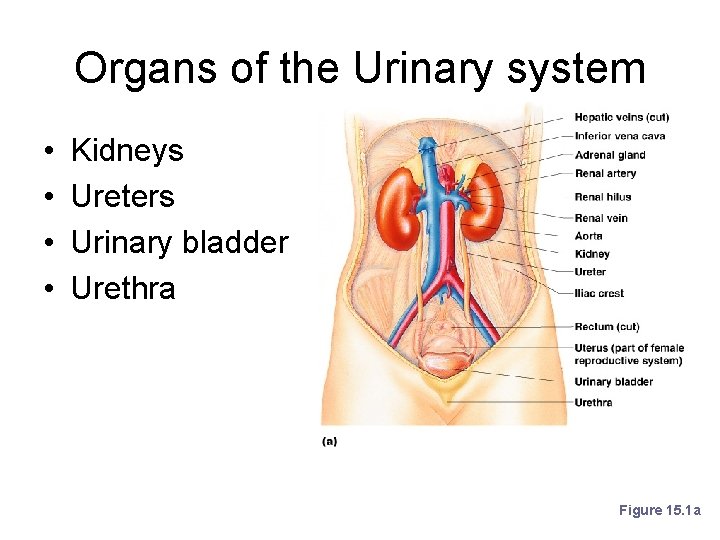 Organs of the Urinary system

• Kidneys
• Ureters
• Urinary bladder
• Urethra

Hepatic veins (cut)
Inferior vena cava
Adrenal gland
Renal artery
Renal hilus
Renal vein
Aorta
Kidney
Ureter
Iliac crest
Rectum (cut)
Uterus (part of female reproductive system)
Urinary bladder
Urethra

(a)

Figure 15.1a